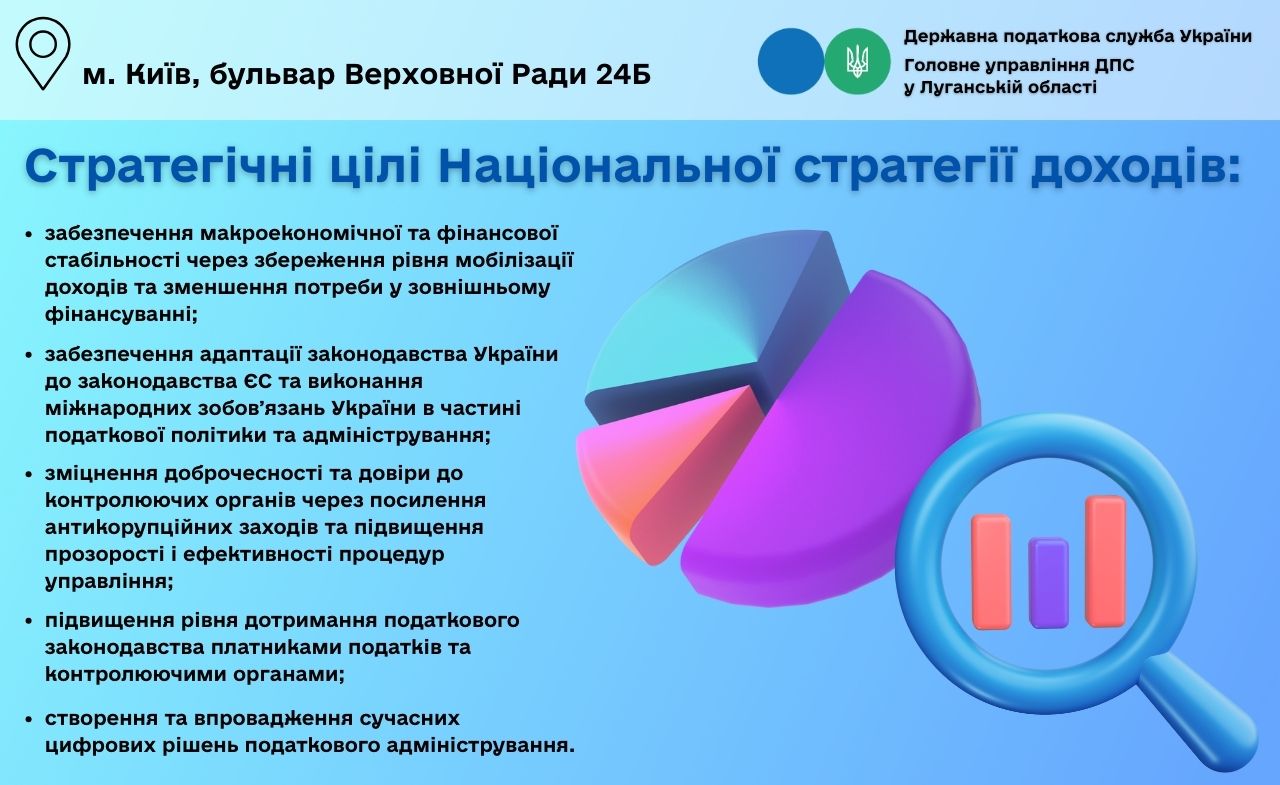 м. Київ, бульвар Верховної Ради 24Б

Державна податкова служба України
Головне управління ДПС у Луганській області

Стратегічні цілі Національної стратегії доходів:

• забезпечення макроекономічної та фінансової стабільності через збереження рівня мобілізації доходів та зменшення потреби у зовнішньому фінансуванні;

• забезпечення адаптації законодавства України до законодавства ЄС та виконання міжнародних зобов'язань України в частині податкової політики та адміністрування;

• зміцнення доброчесності та довіри до контролюючих органів через посилення антикорупційних заходів та підвищення прозорості і ефективності процедур управління;

• підвищення рівня дотримання податкового законодавства платниками податків та контролюючими органами;

• створення та впровадження сучасних цифрових рішень податкового адміністрування.